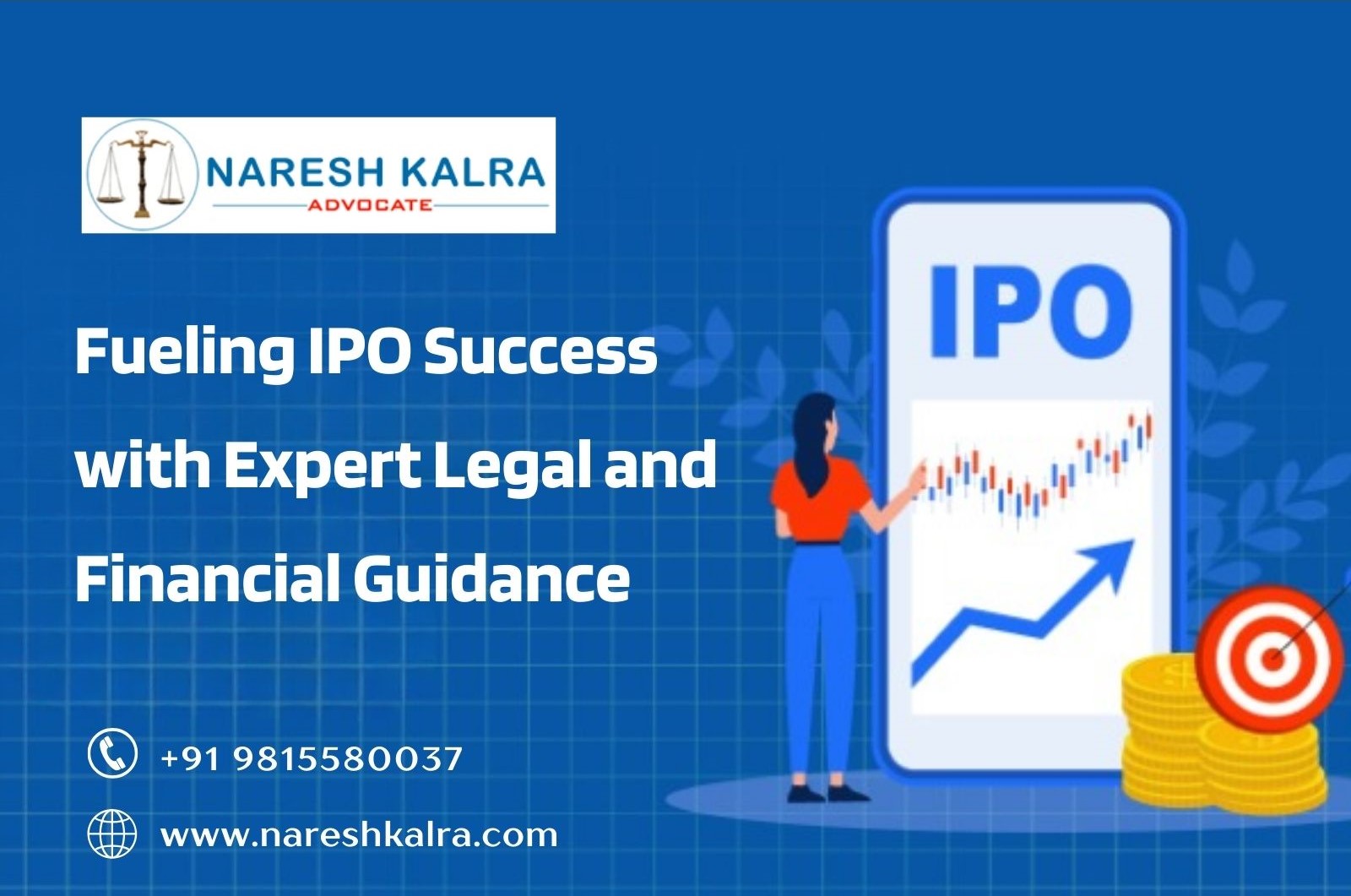 NARESH KALRA
ADVOCATE

Fueling IPO Success with Expert Legal and Financial Guidance

IPO

+91 9815580037

www.nareshkalra.com